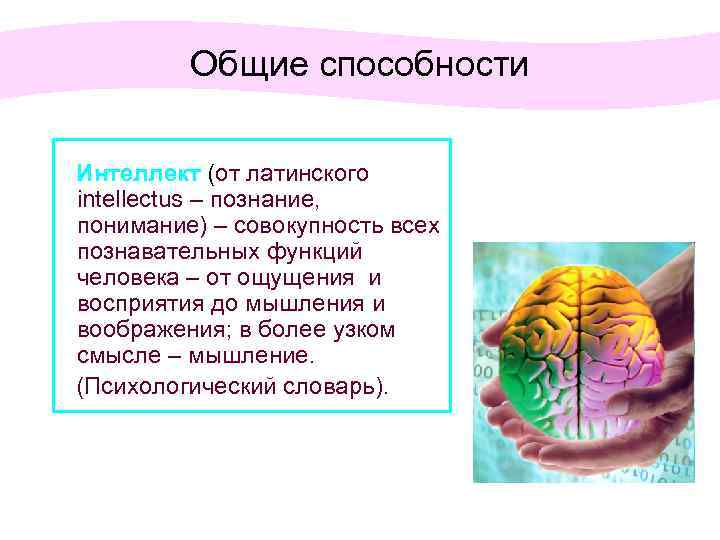 Общие способности

Интеллект (от латинского intellectus – познание, понимание) – совокупность всех познавательных функций человека – от ощущения и восприятия до мышления и воображения; в более узком смысле – мышление.

(Психологический словарь).